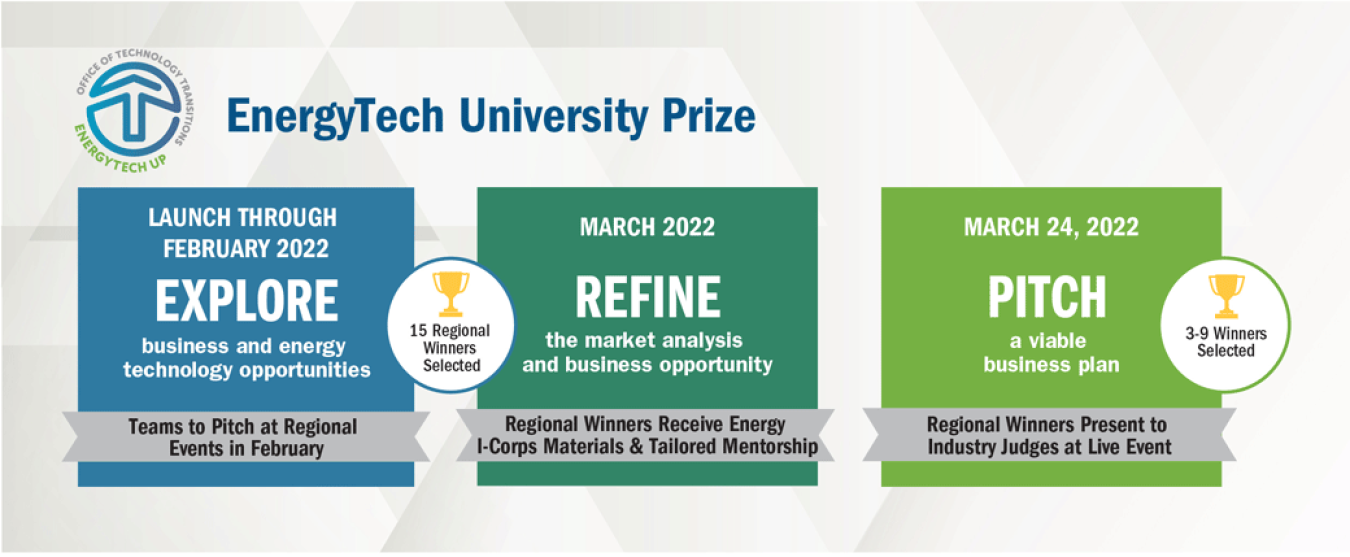 OFFICE OF TECHNOLOGY TRANSITIONS
ENERGYTECH UP

EnergyTech University Prize

LAUNCH THROUGH FEBRUARY 2022

EXPLORE

business and energy technology opportunities

15 Regional Winners Selected

Teams to Pitch at Regional Events in February

MARCH 2022

REFINE

the market analysis and business opportunity

Regional Winners Receive Energy I-Corps Materials & Tailored Mentorship

MARCH 24, 2022

PITCH

a viable business plan

3-9 Winners Selected

Regional Winners Present to Industry Judges at Live Event